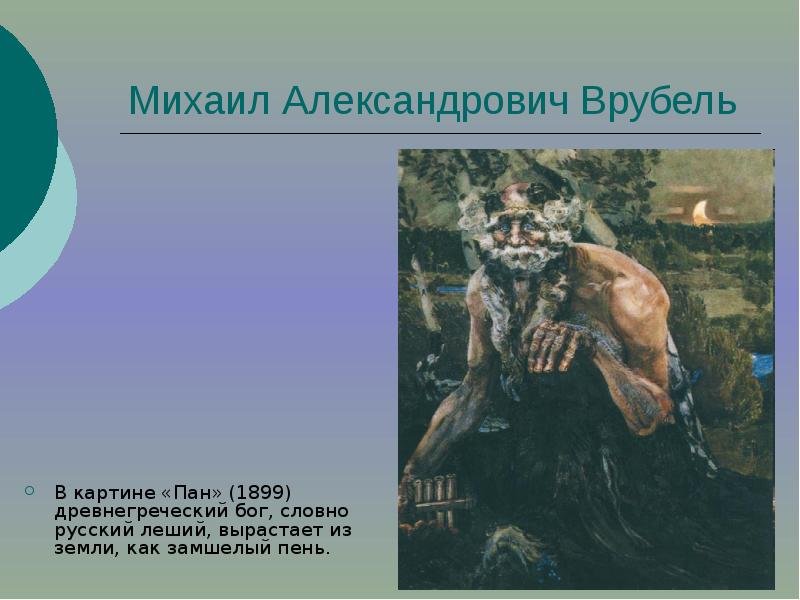 Михаил Александрович Врубель

В картине «Пан» (1899) древнегреческий бог, словно русский леший, вырастает из земли, как замшелый пень.